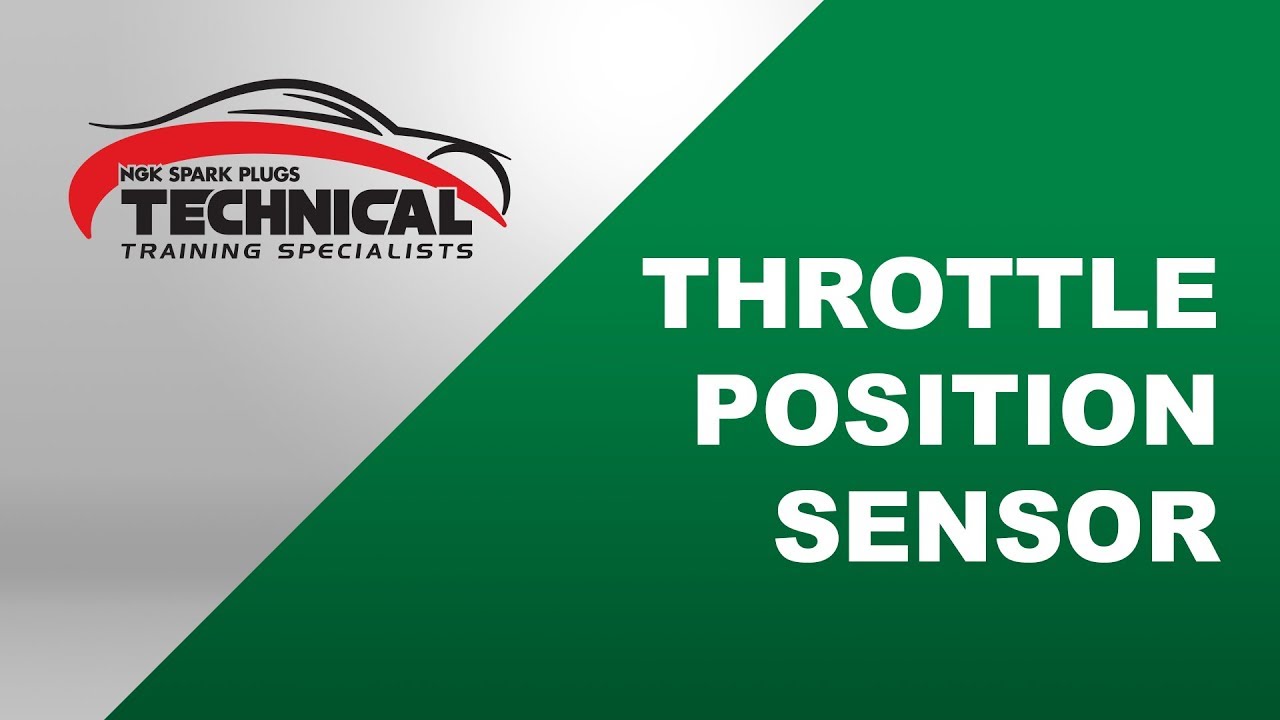 NGK SPARK PLUGS
TECHNICAL
TRAINING SPECIALISTS

THROTTLE
POSITION
SENSOR